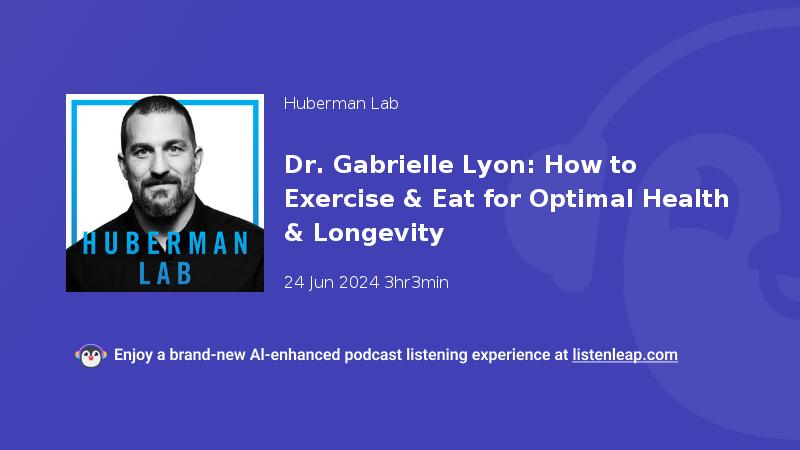 HUBERMAN LAB

Huberman Lab

Dr. Gabrielle Lyon: How to Exercise & Eat for Optimal Health & Longevity

24 Jun 2024 3hr3min

Enjoy a brand-new AI-enhanced podcast listening experience at listenleap.com